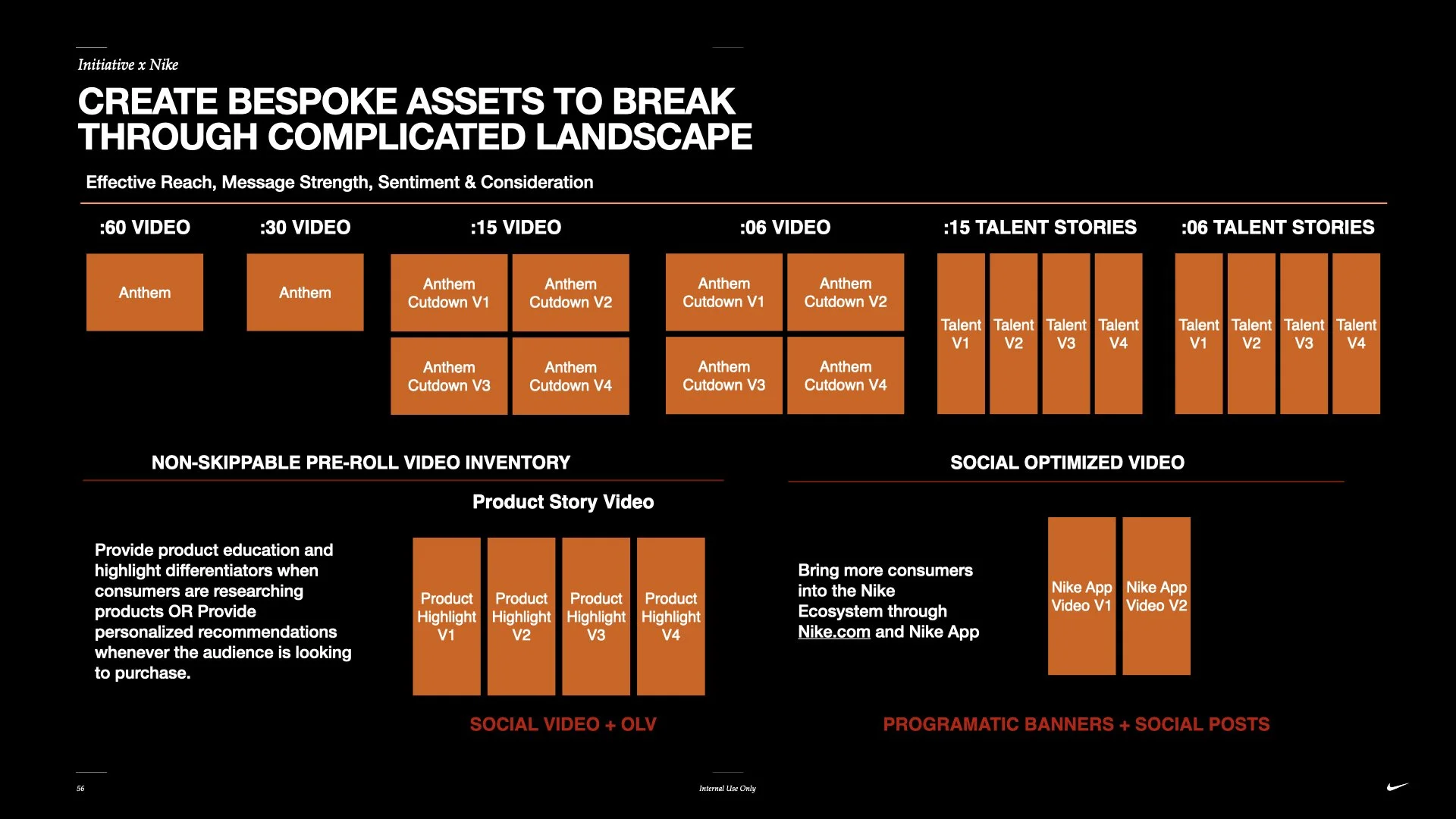 Initiative x Nike

CREATE BESPOKE ASSETS TO BREAK THROUGH COMPLICATED LANDSCAPE

Effective Reach, Message Strength, Sentiment & Consideration

:60 VIDEO

Anthem

:30 VIDEO

Anthem

:15 VIDEO

Anthem Cutdown V1

Anthem Cutdown V2

Anthem Cutdown V3

Anthem Cutdown V4

:06 VIDEO

Anthem Cutdown V1

Anthem Cutdown V2

Anthem Cutdown V3

Anthem Cutdown V4

:15 TALENT STORIES

Talent V1

Talent V2

Talent V3

Talent V4

:06 TALENT STORIES

Talent V1

Talent V2

Talent V3

Talent V4

NON-SKIPPABLE PRE-ROLL VIDEO INVENTORY

Product Story Video

Provide product education and highlight differentiators when consumers are researching products OR Provide personalized recommendations whenever the audience is looking to purchase.

Product Highlight V1

Product Highlight V2

Product Highlight V3

Product Highlight V4

SOCIAL VIDEO + OLV

SOCIAL OPTIMIZED VIDEO

Bring more consumers into the Nike Ecosystem through Nike.com and Nike App

Nike App Video V1

Nike App Video V2

PROGRAMATIC BANNERS + SOCIAL POSTS

56

Internal Use Only